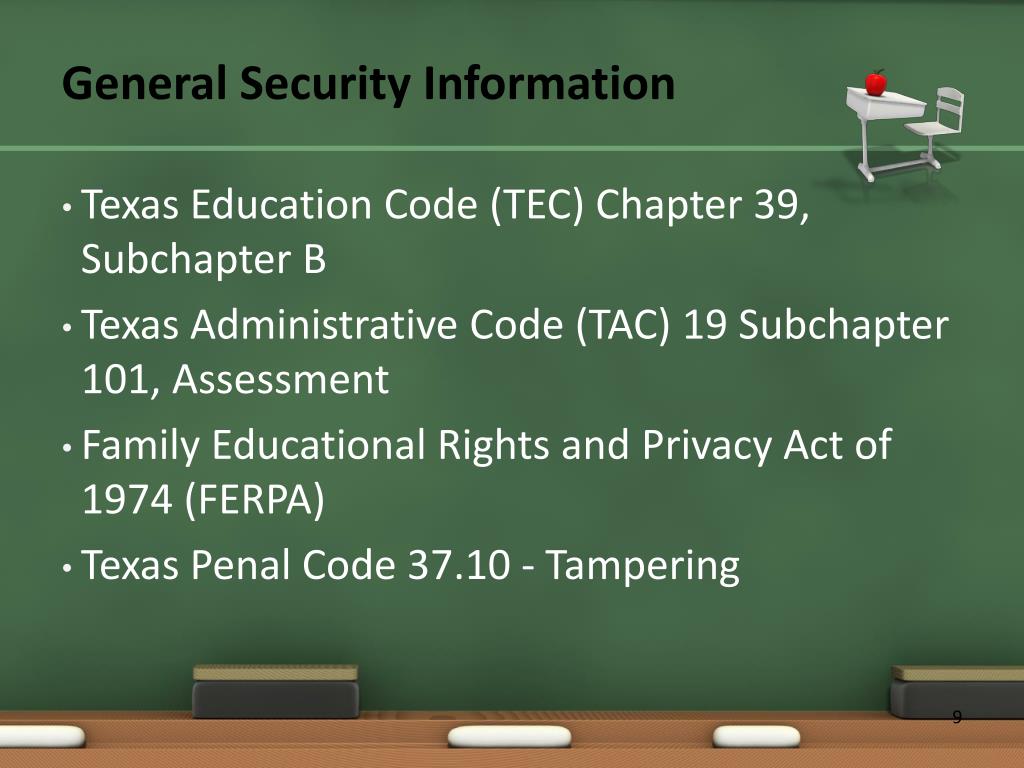 General Security Information

• Texas Education Code (TEC) Chapter 39, Subchapter B

• Texas Administrative Code (TAC) 19 Subchapter 101, Assessment

• Family Educational Rights and Privacy Act of 1974 (FERPA)

• Texas Penal Code 37.10 - Tampering

9